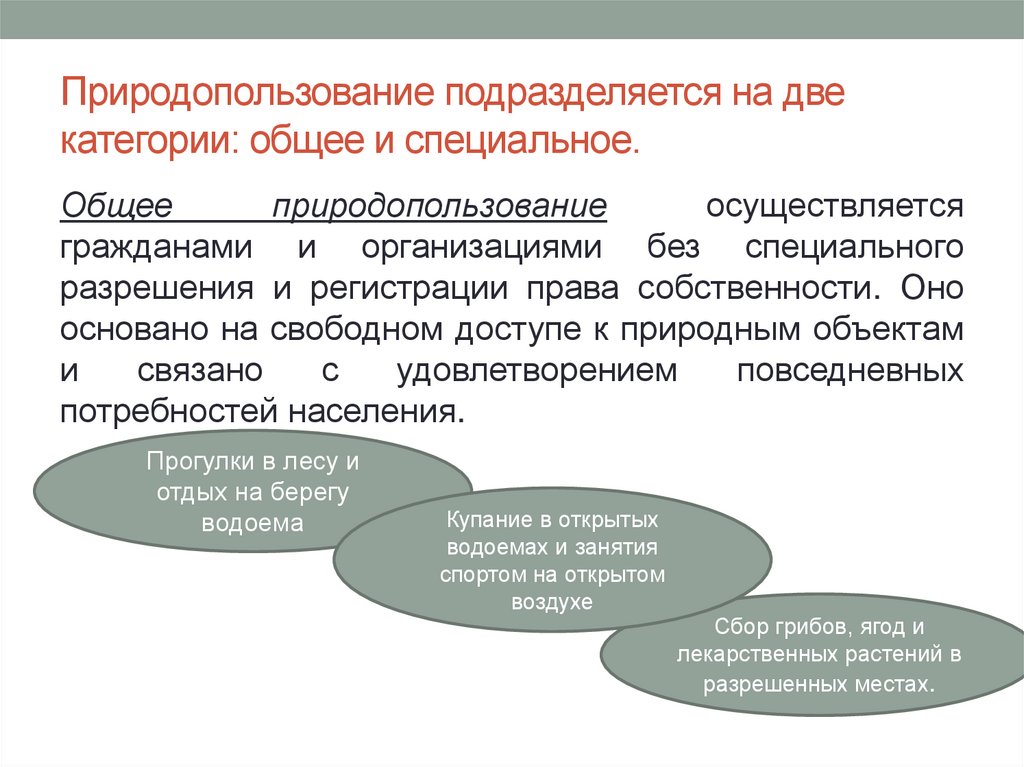 Природопользование подразделяется на две категории: общее и специальное.

Общее природопользование осуществляется гражданами и организациями без специального разрешения и регистрации права собственности. Оно основано на свободном доступе к природным объектам и связано с удовлетворением повседневных потребностей населения.

Прогулки в лесу и отдых на берегу водоема

Купание в открытых водоемах и занятия спортом на открытом воздухе

Сбор грибов, ягод и лекарственных растений в разрешенных местах.